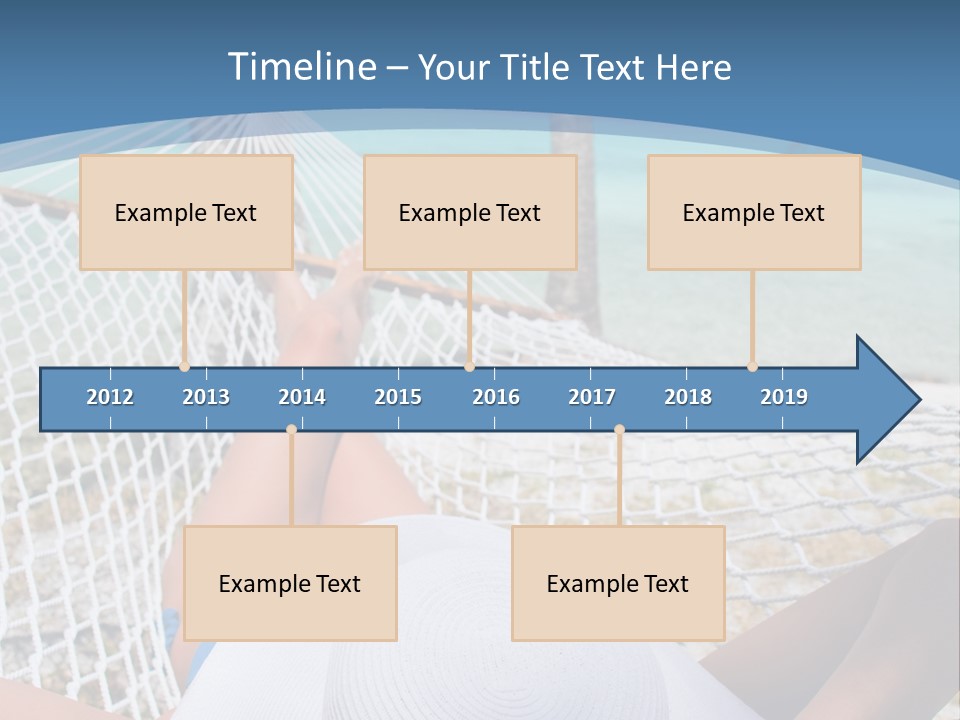 Timeline – Your Title Text Here

Example Text

Example Text

Example Text

2012 2013 2014 2015 2016 2017 2018 2019

Example Text

Example Text